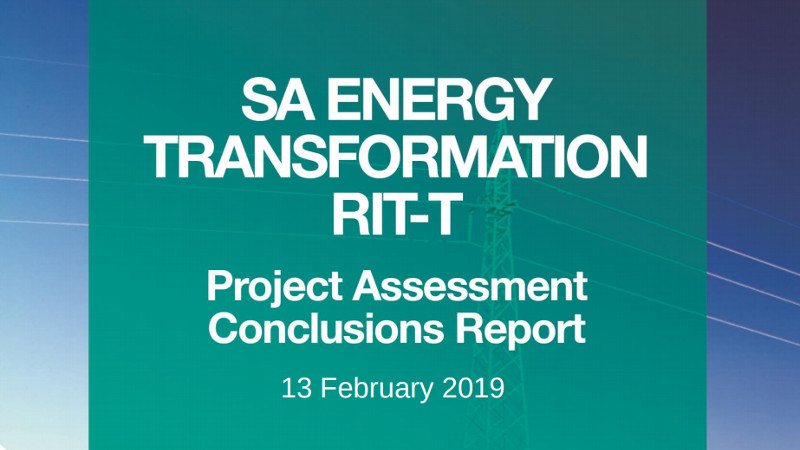 SA ENERGY TRANSFORMATION RIT-T

Project Assessment Conclusions Report

13 February 2019